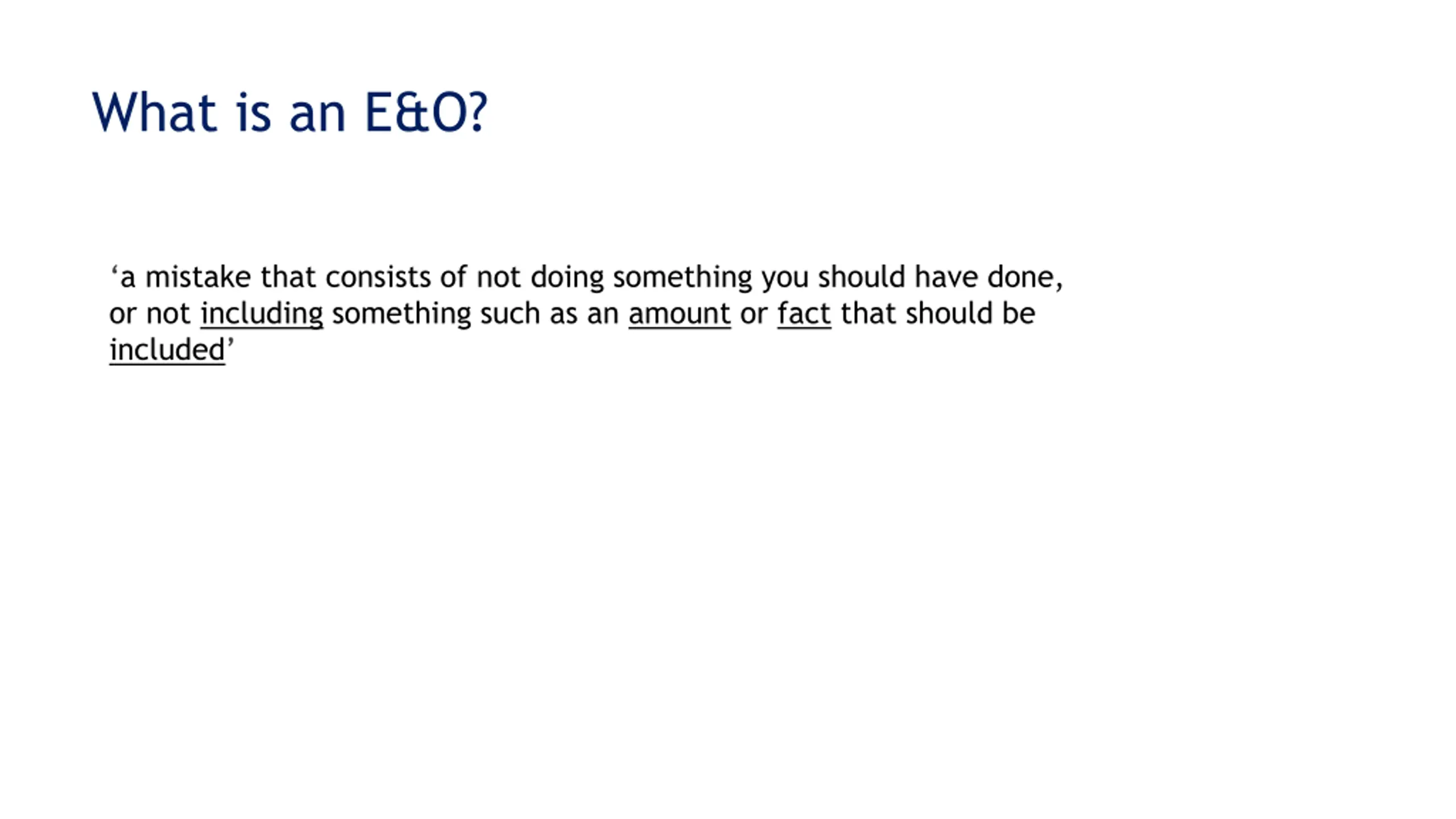 What is an E&O?

‘a mistake that consists of not doing something you should have done, or not including something such as an amount or fact that should be included’